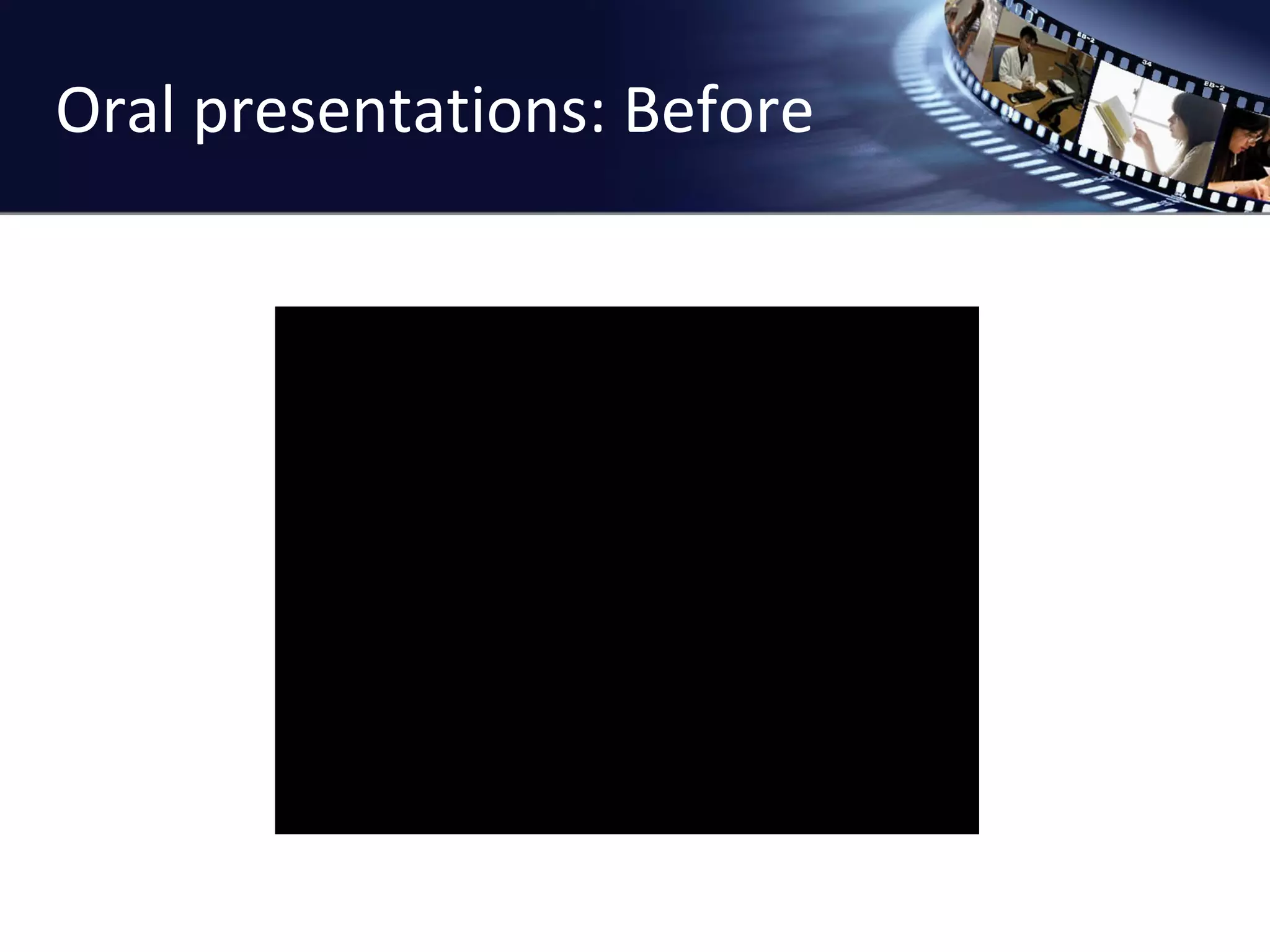 Oral presentations: Before